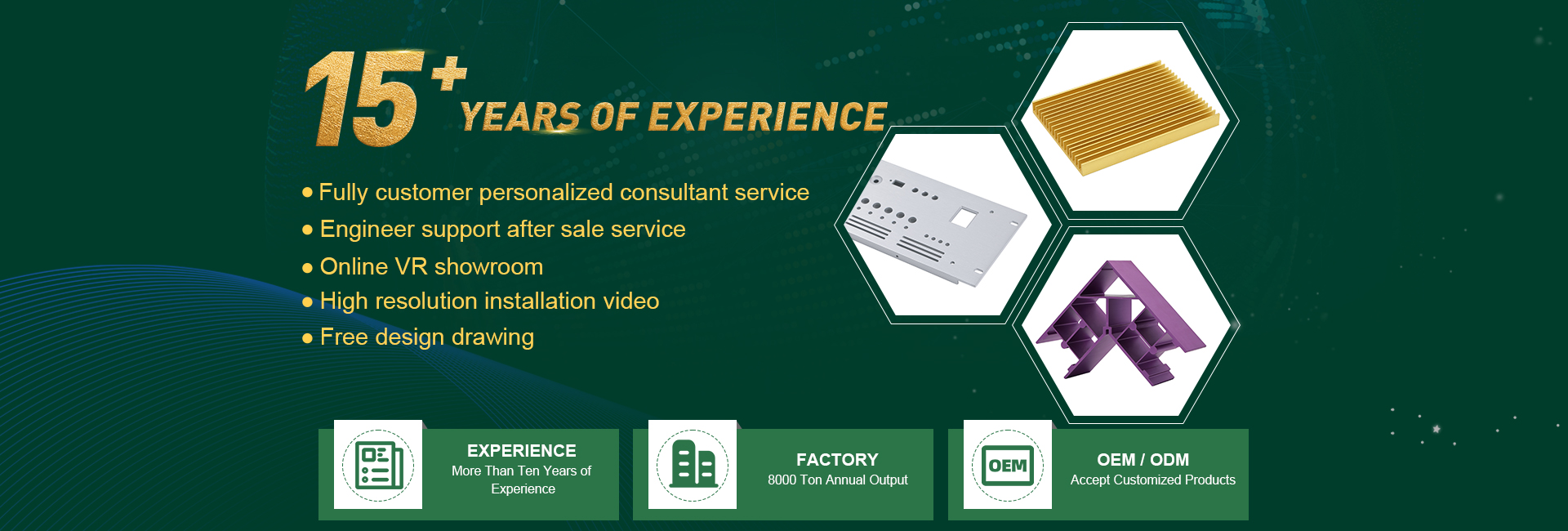 15+ YEARS OF EXPERIENCE

● Fully customer personalized consultant service
● Engineer support after sale service
● Online VR showroom
● High resolution installation video
● Free design drawing

EXPERIENCE
More Than Ten Years of Experience

FACTORY
8000 Ton Annual Output

OEM
OEM / ODM
Accept Customized Products